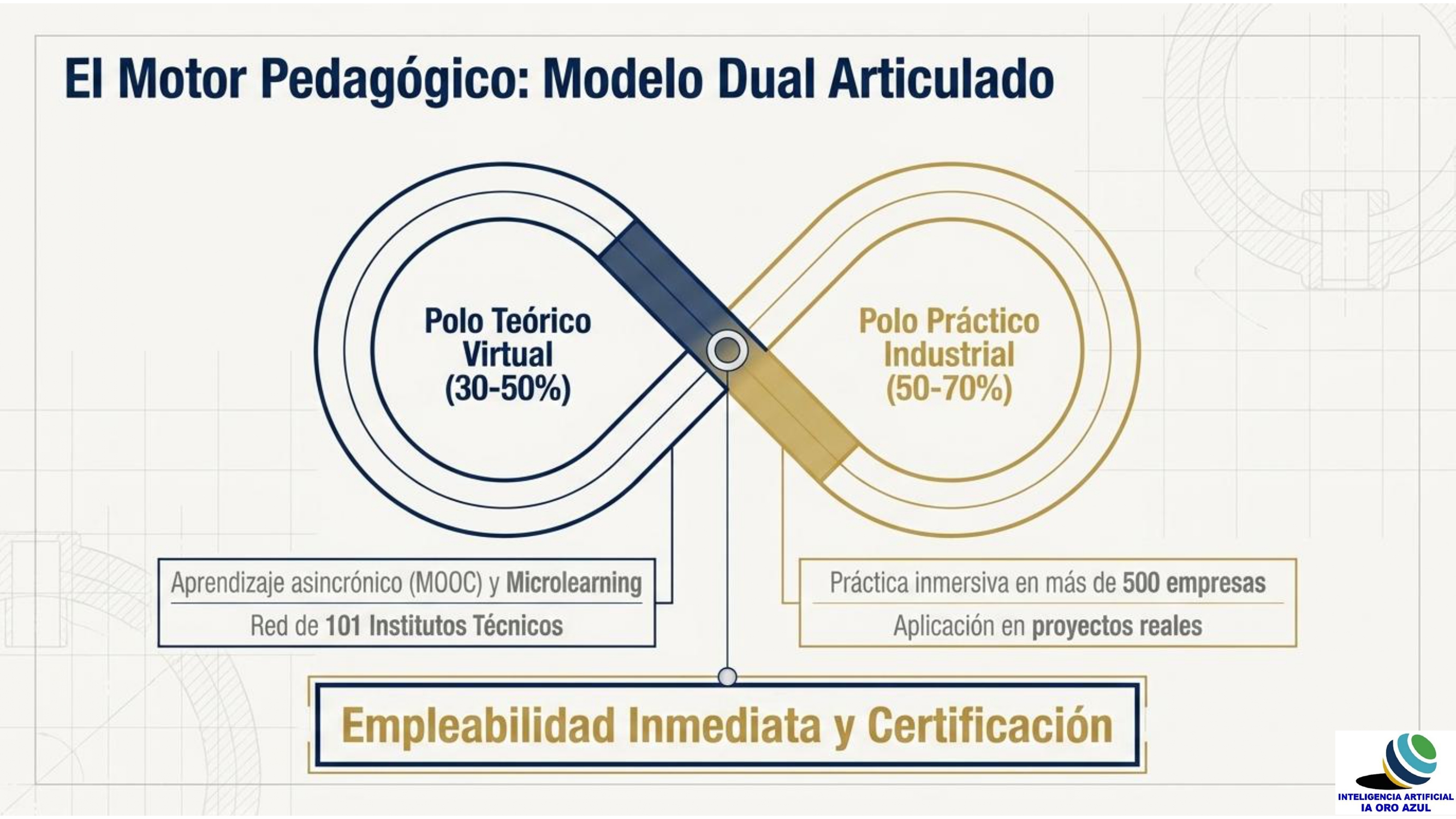 El Motor Pedagógico: Modelo Dual Articulado

Polo Teórico Virtual (30-50%)

Polo Práctico Industrial (50-70%)

Aprendizaje asincrónico (MOOC) y Microlearning

Red de 101 Institutos Técnicos

Práctica inmersiva en más de 500 empresas

Aplicación en proyectos reales

Empleabilidad Inmediata y Certificación

INTELIGENCIA ARTIFICIAL
IA ORO AZUL